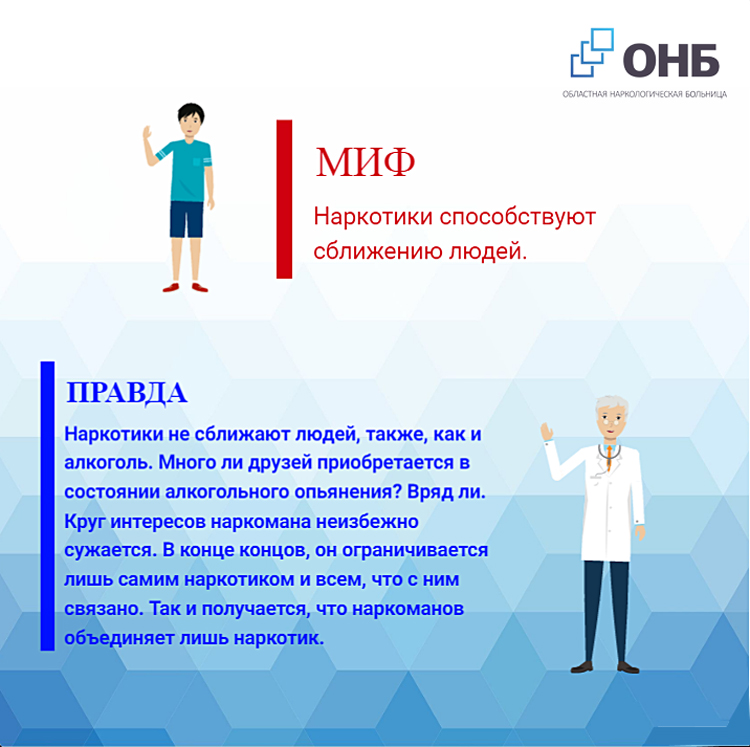 ОНБ
ОБЛАСТНАЯ НАРКОЛОГИЧЕСКАЯ БОЛЬНИЦА

МИФ

Наркотики способствуют сближению людей.

ПРАВДА

Наркотики не сближают людей, также, как и алкоголь. Много ли друзей приобретается в состоянии алкогольного опьянения? Вряд ли. Круг интересов наркомана неизбежно сужается. В конце концов, он ограничивается лишь самим наркотиком и всем, что с ним связано. Так и получается, что наркоманов объединяет лишь наркотик.